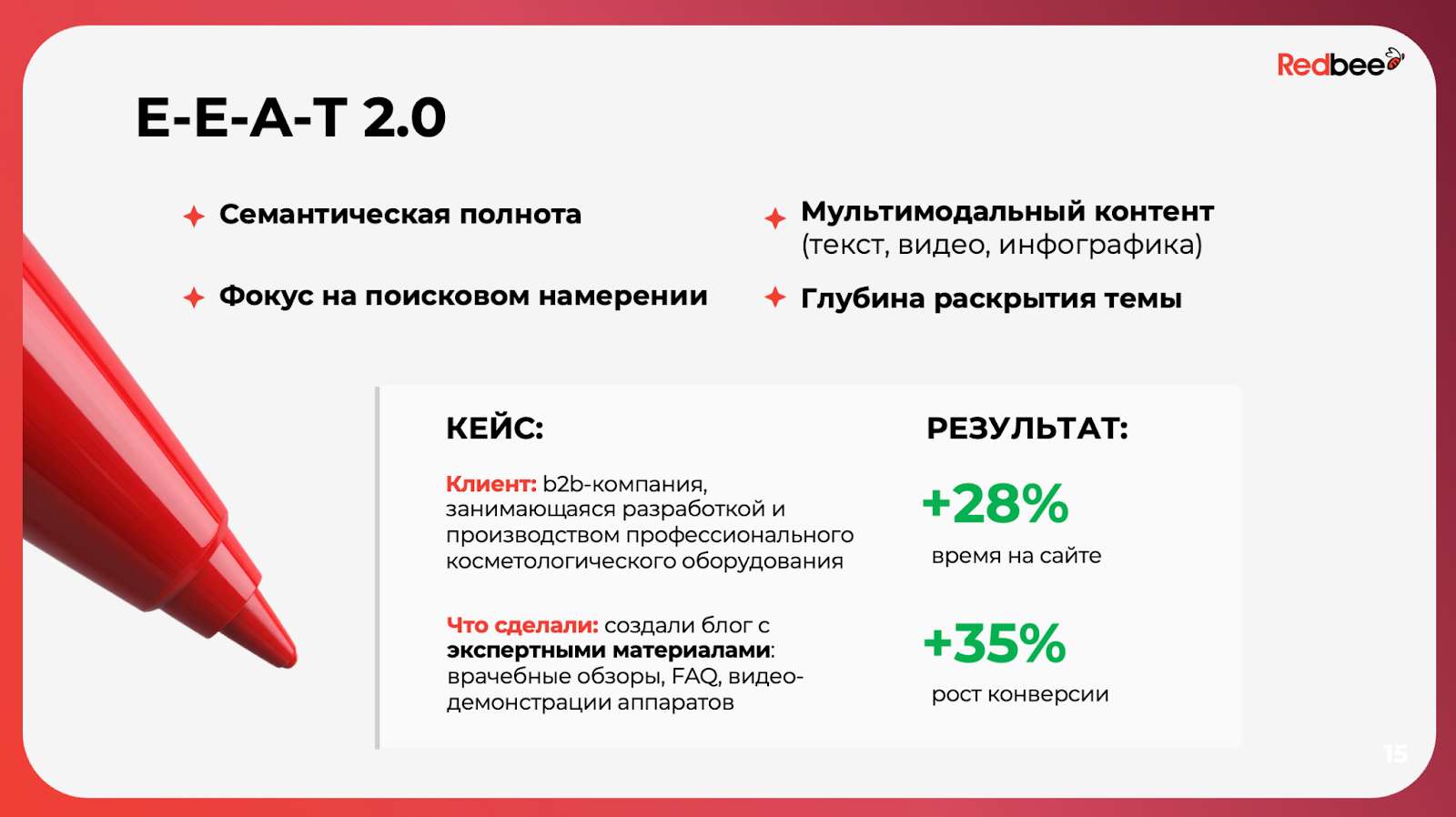 Redbee

E-E-A-T 2.0

Семантическая полнота

Фокус на поисковом намерении

Мультимодальный контент (текст, видео, инфографика)

Глубина раскрытия темы

КЕЙС:

Клиент: b2b-компания, занимающаяся разработкой и производством профессионального косметологического оборудования

Что сделали: создали блог с экспертными материалами: врачебные обзоры, FAQ, видео-демонстрации аппаратов

РЕЗУЛЬТАТ:

+28%

время на сайте

+35%

рост конверсии

15